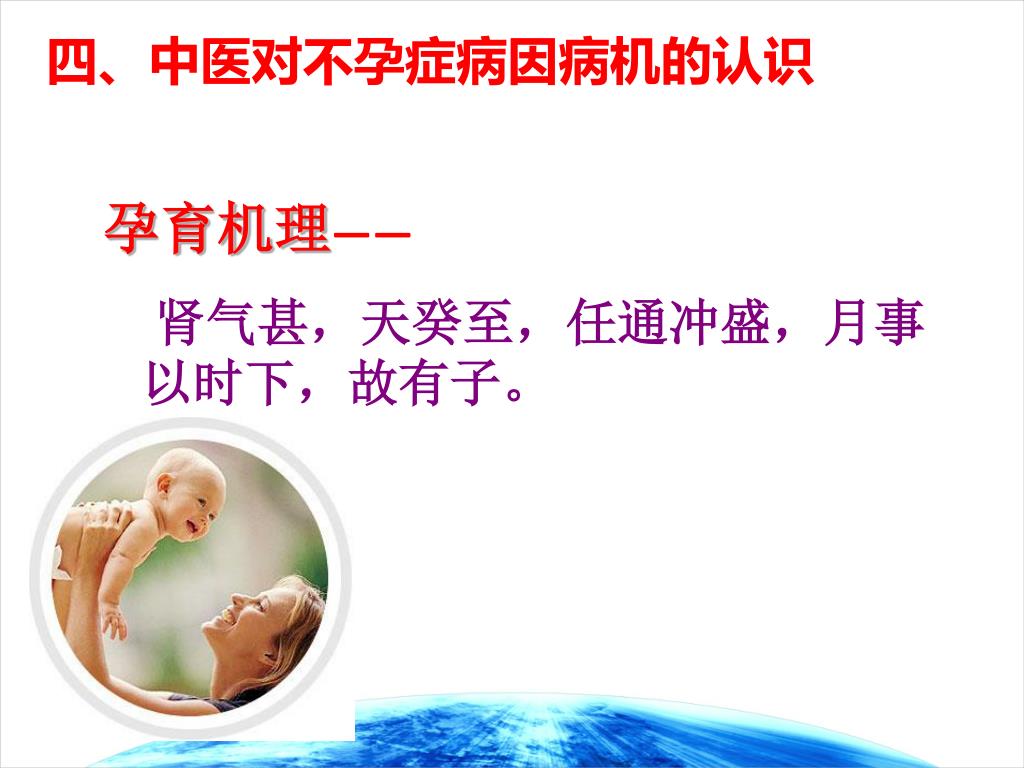 四、中医对不孕症病因病机的认识

孕育机理——

肾气甚，天癸至，任通冲盛，月事以时下，故有子。